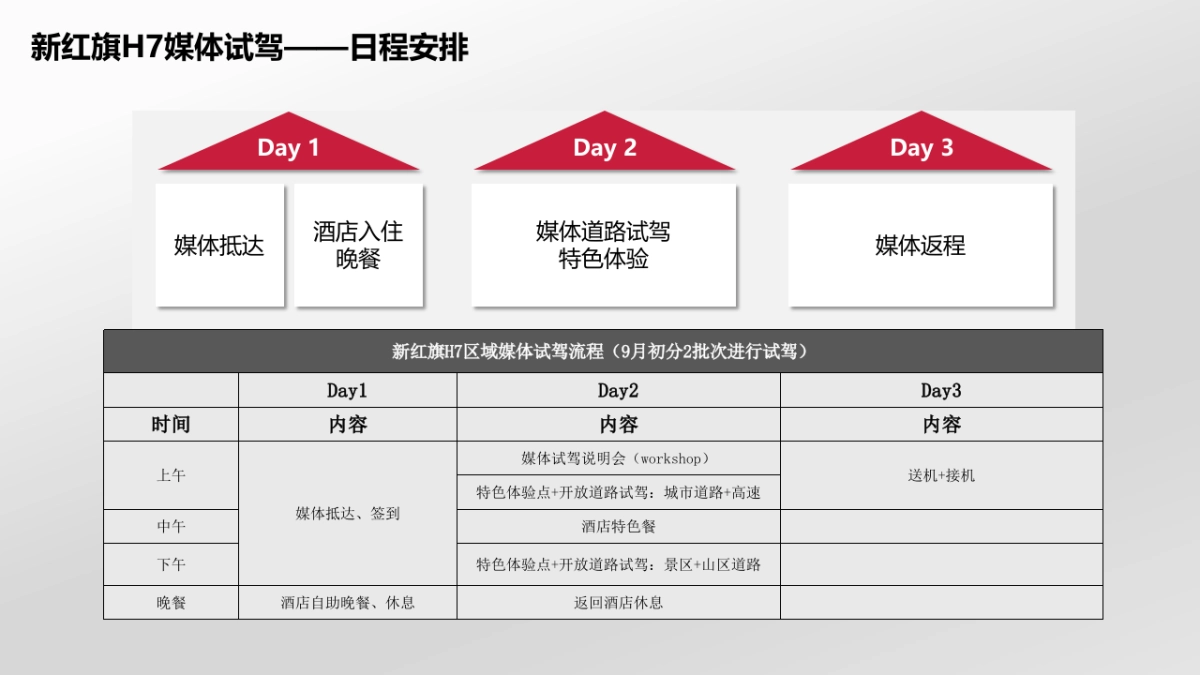 新红旗H7媒体试驾——日程安排

Day 1

媒体抵达

酒店入住
晚餐

Day 2

媒体道路试驾
特色体验

Day 3

媒体返程

新红旗H7区域媒体试驾流程（9月初分2批次进行试驾）

| | Day1 | Day2 | Day3 |
|---|---|---|---|
| 时间 | 内容 | 内容 | 内容 |
| 上午 | 媒体抵达、签到 | 媒体试驾说明会（workshop） | 送机+接机 |
| | | 特色体验点+开放道路试驾：城市道路+高速 | |
| 中午 | | 酒店特色餐 | |
| 下午 | | 特色体验点+开放道路试驾：景区+山区道路 | |
| 晚餐 | 酒店自助晚餐、休息 | 返回酒店休息 | |